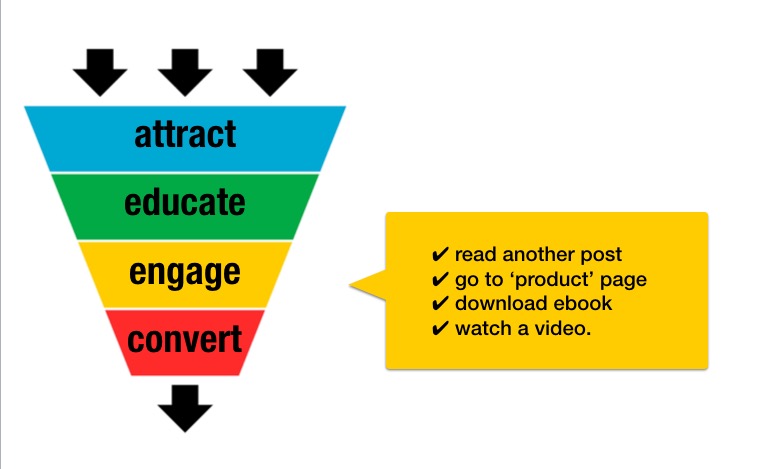 attract
educate
engage
convert

✔ read another post
✔ go to ‘product’ page
✔ download ebook
✔ watch a video.